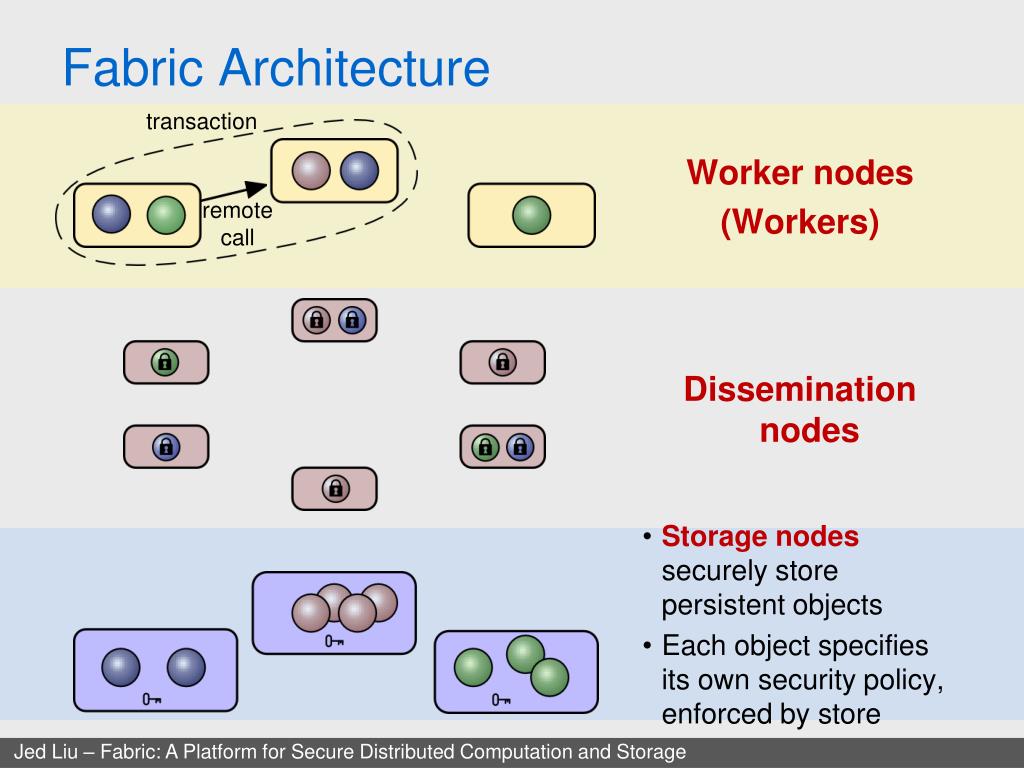 Fabric Architecture

transaction

remote call

Worker nodes (Workers)

Dissemination nodes

• Storage nodes securely store persistent objects

• Each object specifies its own security policy, enforced by store

Jed Liu – Fabric: A Platform for Secure Distributed Computation and Storage